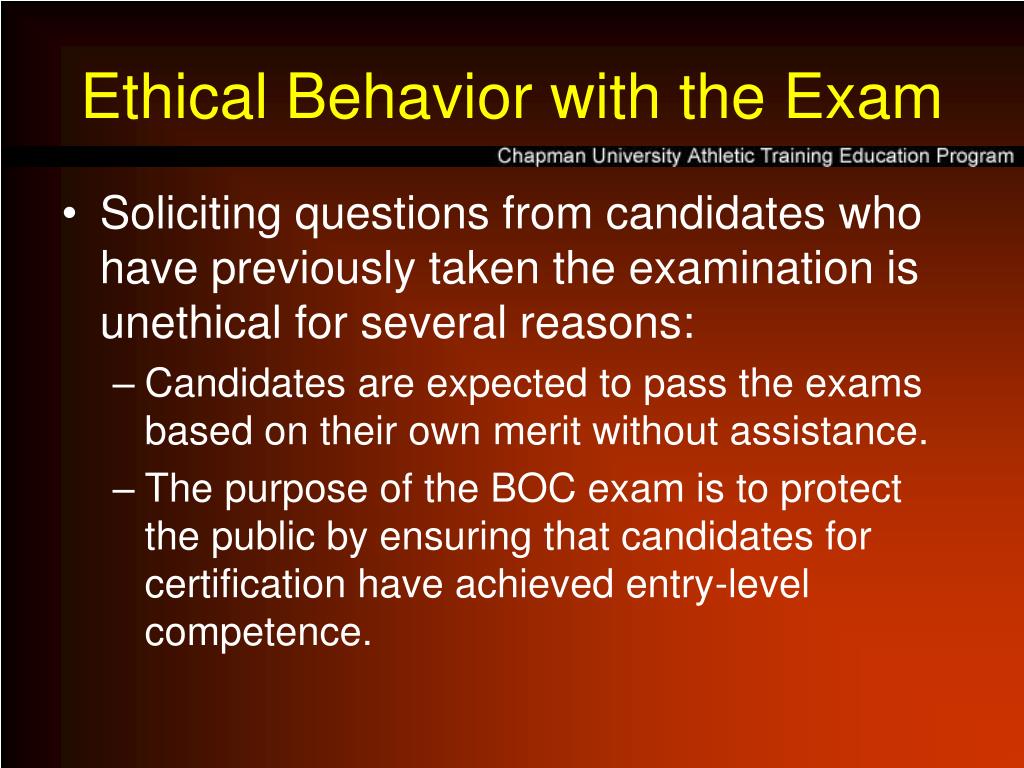 Ethical Behavior with the Exam

Chapman University Athletic Training Education Program

• Soliciting questions from candidates who have previously taken the examination is unethical for several reasons:
– Candidates are expected to pass the exams based on their own merit without assistance.
– The purpose of the BOC exam is to protect the public by ensuring that candidates for certification have achieved entry-level competence.